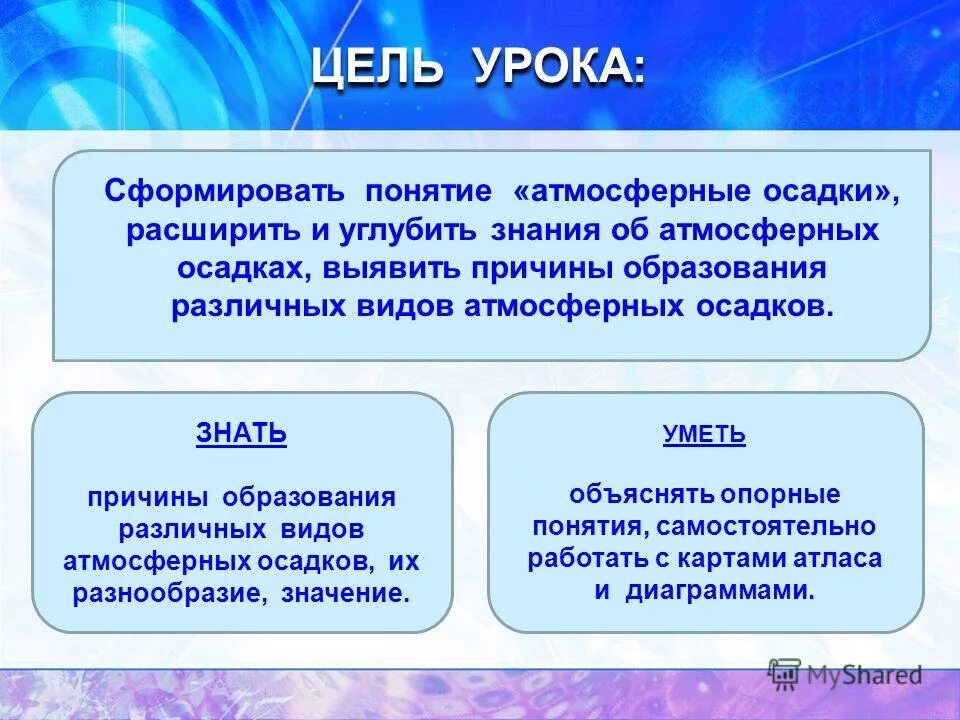 ЦЕЛЬ УРОКА:

Сформировать понятие «атмосферные осадки», расширить и углубить знания об атмосферных осадках, выявить причины образования различных видов атмосферных осадков.

ЗНАТЬ

причины образования различных видов атмосферных осадков, их разнообразие, значение.

УМЕТЬ

объяснять опорные понятия, самостоятельно работать с картами атласа и диаграммами.

MyShared